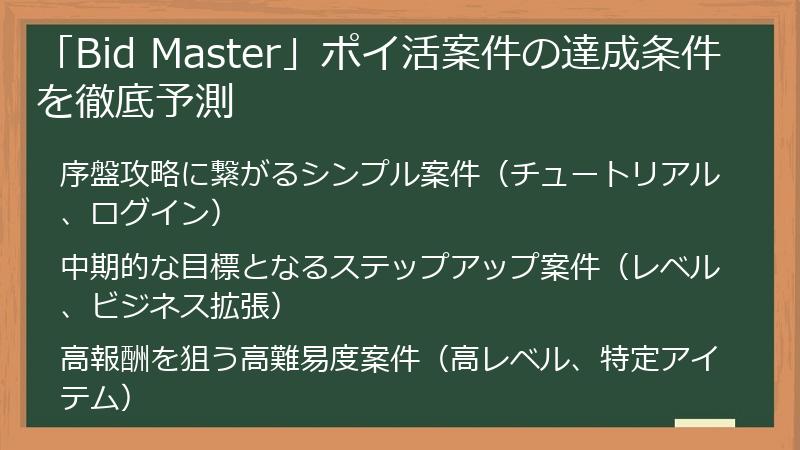 「Bid Master」ポイ活案件の達成条件を徹底予測

序盤攻略に繋がるシンプル案件（チュートリアル、ログイン）

中期的な目標となるステップアップ案件（レベル、ビジネス拡張）

高報酬を狙う高難易度案件（高レベル、特定アイテム）